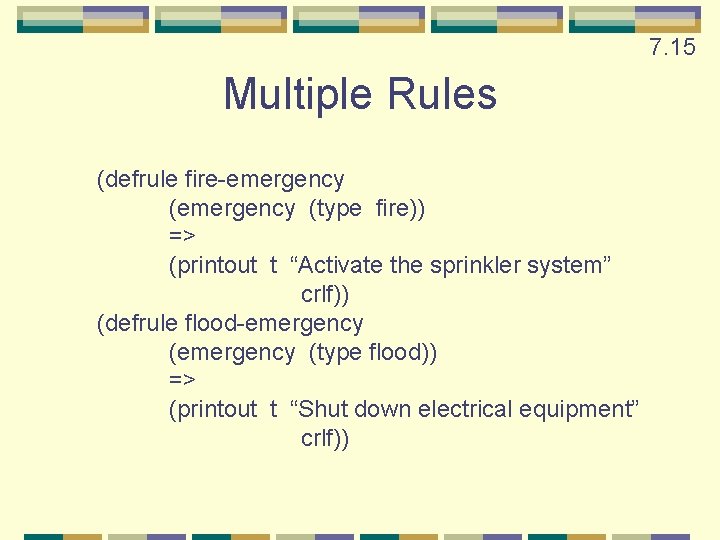 7.15

Multiple Rules

(defrule fire-emergency
(emergency (type fire))
=>
(printout t “Activate the sprinkler system”
crlf))
(defrule flood-emergency
(emergency (type flood))
=>
(printout t “Shut down electrical equipment”
crlf))